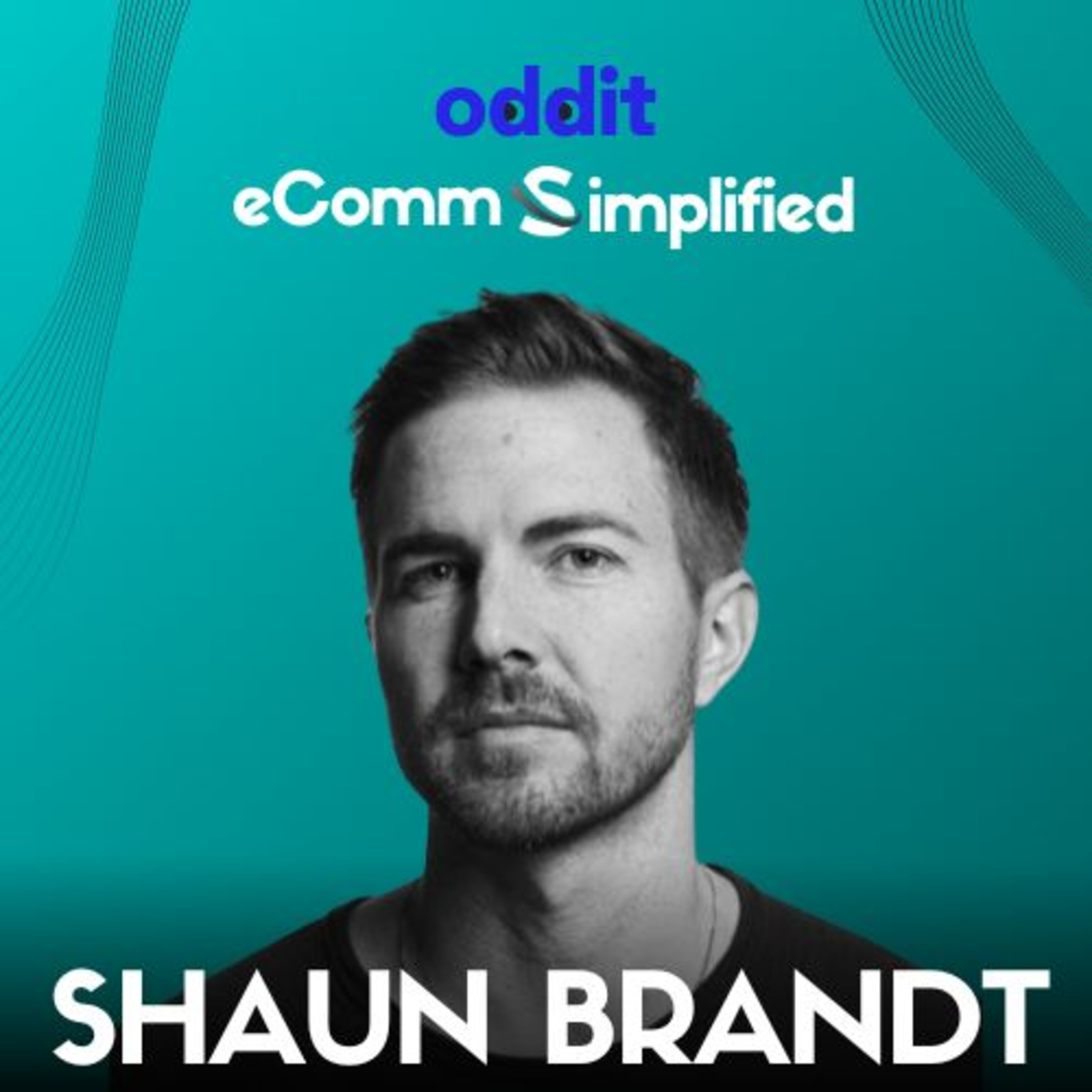 oddit

eComm Simplified

SHAUN BRANDT